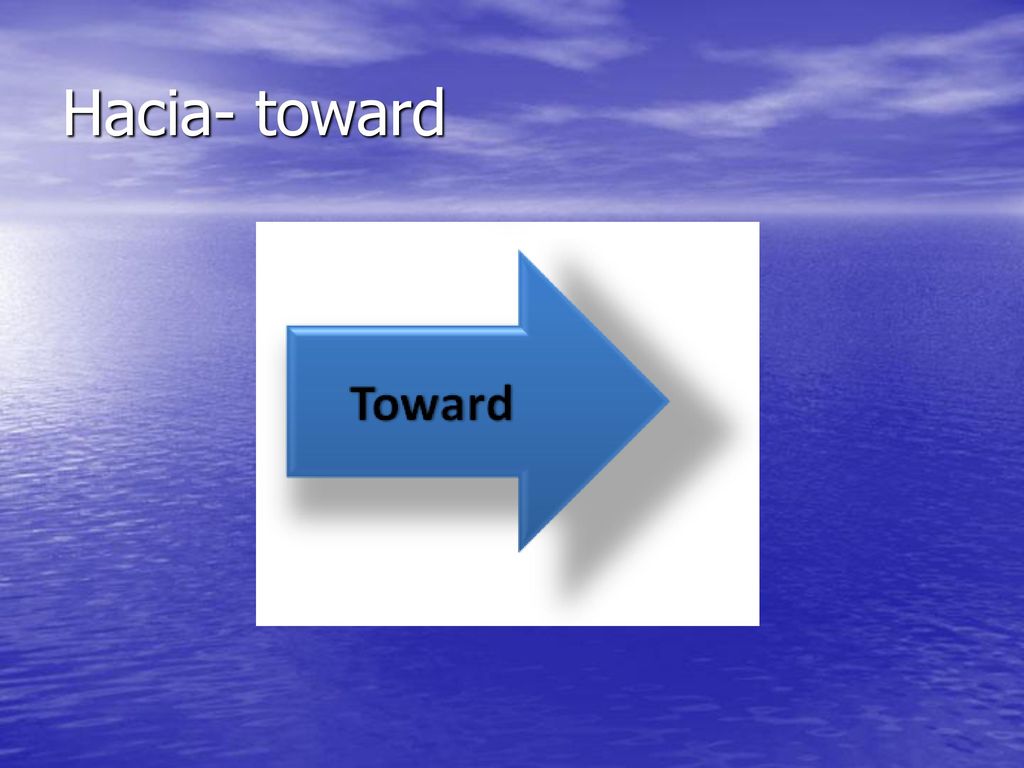 Hacia- toward

Toward